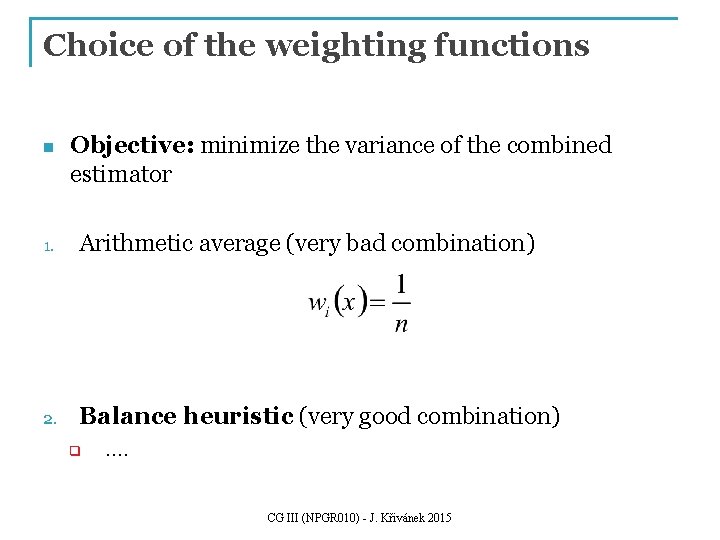 Choice of the weighting functions

Objective: minimize the variance of the combined estimator

1. Arithmetic average (very bad combination)

$w_i(x) = \frac{1}{n}$

2. Balance heuristic (very good combination)

....

CG III (NPGR010) - J. Křivánek 2015